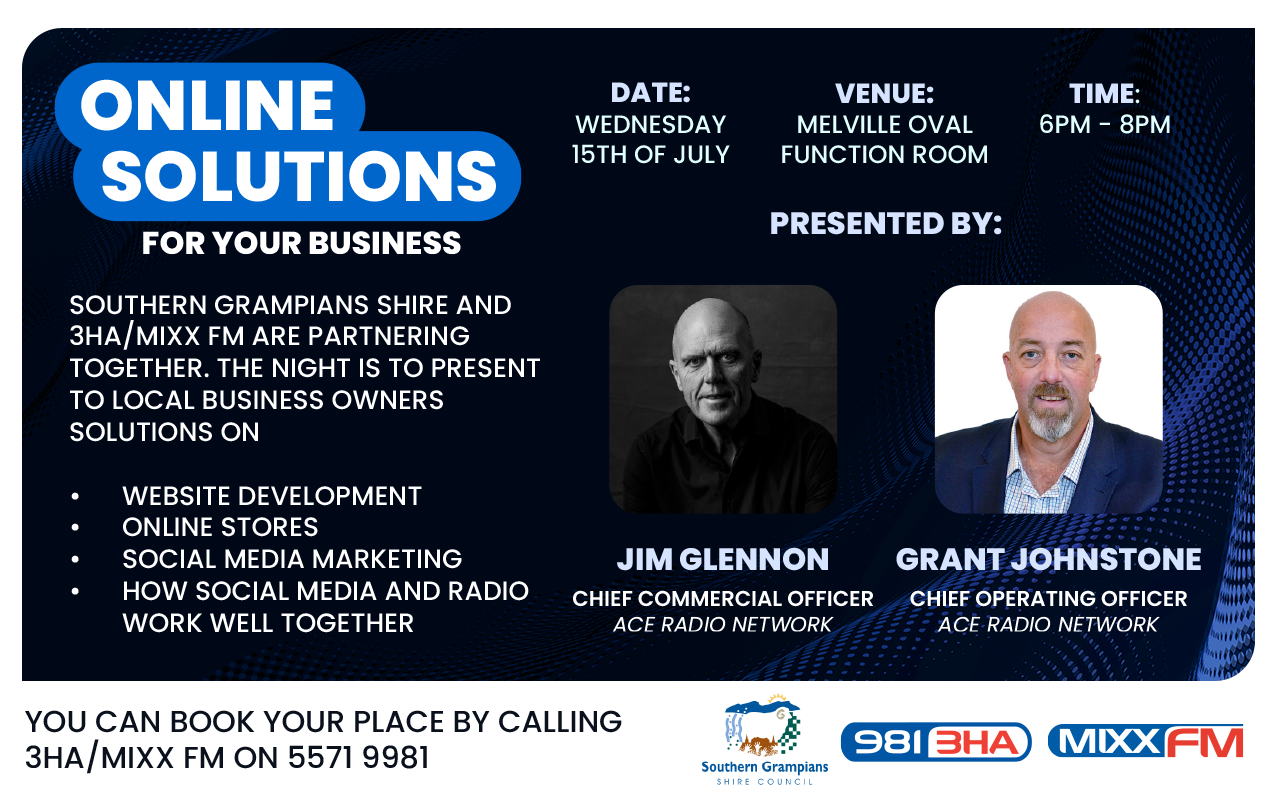 ONLINE SOLUTIONS

FOR YOUR BUSINESS

SOUTHERN GRAMPIANS SHIRE AND 3HA/MIXX FM ARE PARTNERING TOGETHER. THE NIGHT IS TO PRESENT TO LOCAL BUSINESS OWNERS SOLUTIONS ON

• WEBSITE DEVELOPMENT
• ONLINE STORES
• SOCIAL MEDIA MARKETING
• HOW SOCIAL MEDIA AND RADIO WORK WELL TOGETHER

DATE:
WEDNESDAY
15TH OF JULY

VENUE:
MELVILLE OVAL
FUNCTION ROOM

TIME:
6PM - 8PM

PRESENTED BY:

JIM GLENNON
CHIEF COMMERCIAL OFFICER
ACE RADIO NETWORK

GRANT JOHNSTONE
CHIEF OPERATING OFFICER
ACE RADIO NETWORK

YOU CAN BOOK YOUR PLACE BY CALLING 3HA/MIXX FM ON 5571 9981

Southern Grampians
SHIRE COUNCIL

981 3HA

MIXX FM